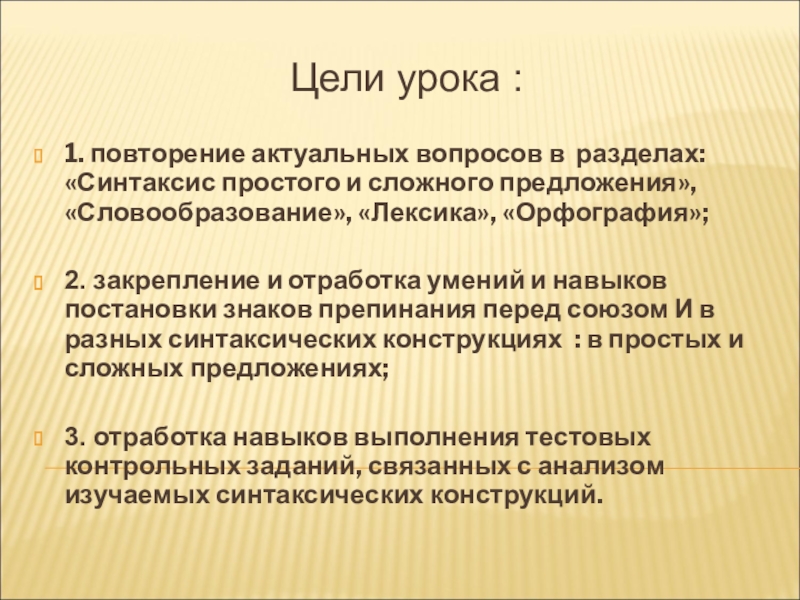 Цели урока :

1. повторение актуальных вопросов в разделах: «Синтаксис простого и сложного предложения», «Словообразование», «Лексика», «Орфография»;

2. закрепление и отработка умений и навыков постановки знаков препинания перед союзом И в разных синтаксических конструкциях : в простых и сложных предложениях;

3. отработка навыков выполнения тестовых контрольных заданий, связанных с анализом изучаемых синтаксических конструкций.